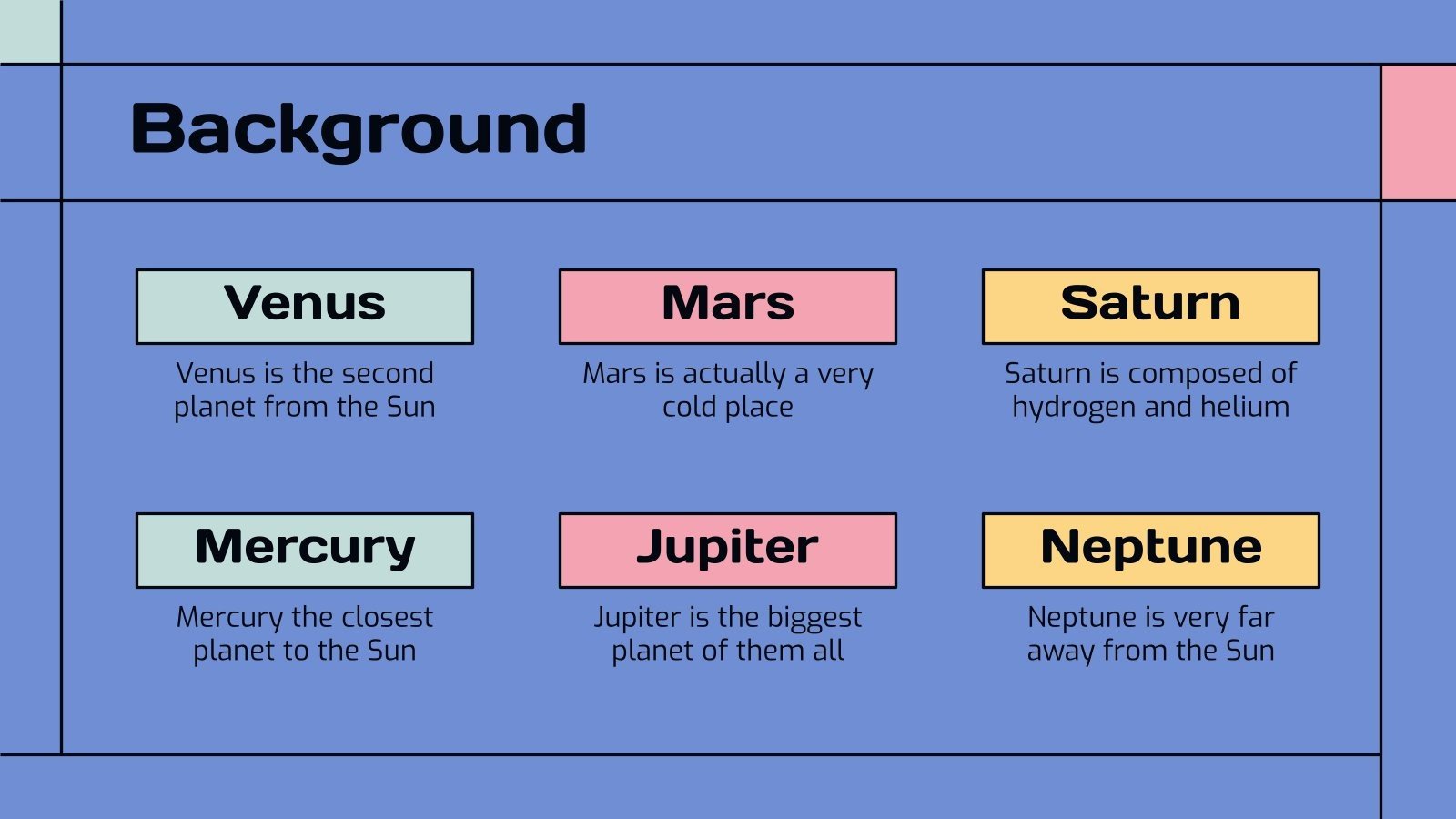 Background

Venus

Venus is the second planet from the Sun

Mars

Mars is actually a very cold place

Saturn

Saturn is composed of hydrogen and helium

Mercury

Mercury the closest planet to the Sun

Jupiter

Jupiter is the biggest planet of them all

Neptune

Neptune is very far away from the Sun